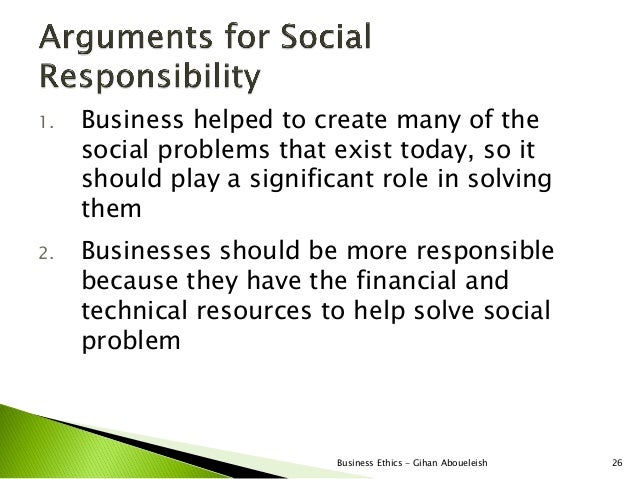 Arguments for Social Responsibility

1. Business helped to create many of the social problems that exist today, so it should play a significant role in solving them

2. Businesses should be more responsible because they have the financial and technical resources to help solve social problem

Business Ethics - Gihan Aboueleish

26